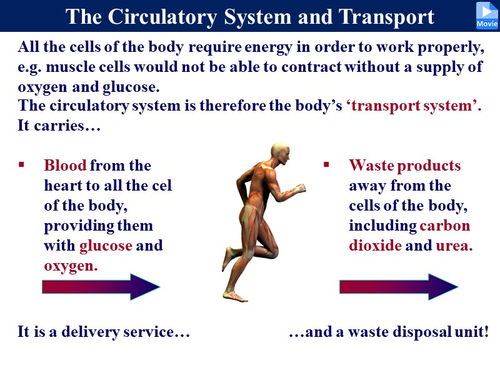 The Circulatory System and Transport

Movie

All the cells of the body require energy in order to work properly, e.g. muscle cells would not be able to contract without a supply of oxygen and glucose.
The circulatory system is therefore the body's 'transport system'. It carries…

▪ Blood from the heart to all the cel of the body, providing them with glucose and oxygen.

▪ Waste products away from the cells of the body, including carbon dioxide and urea.

It is a delivery service…

…and a waste disposal unit!